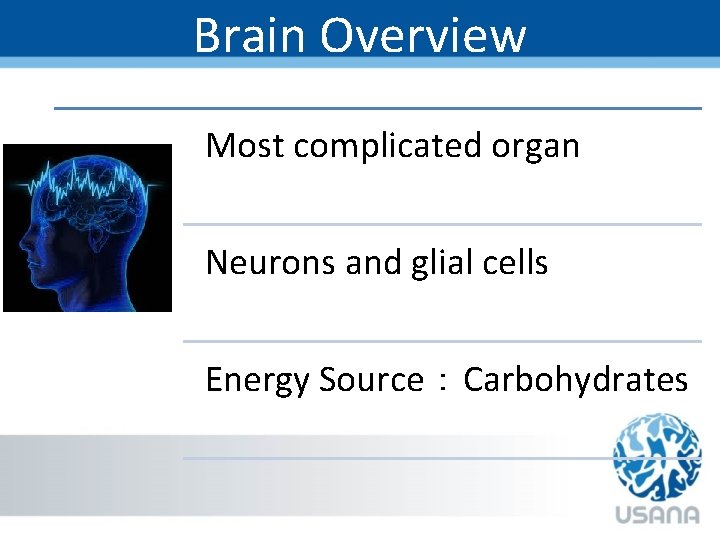 Brain Overview

Most complicated organ

Neurons and glial cells

Energy Source : Carbohydrates

USANA